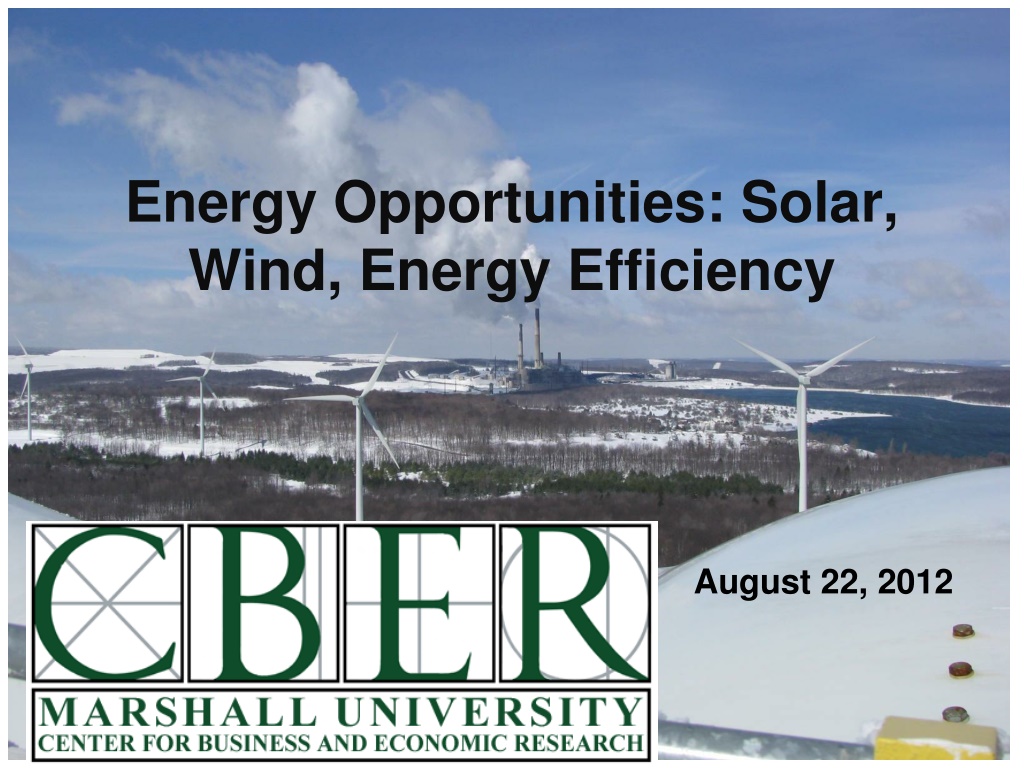 Energy Opportunities: Solar, Wind, Energy Efficiency

CBER
MARSHALL UNIVERSITY
CENTER FOR BUSINESS AND ECONOMIC RESEARCH

August 22, 2012